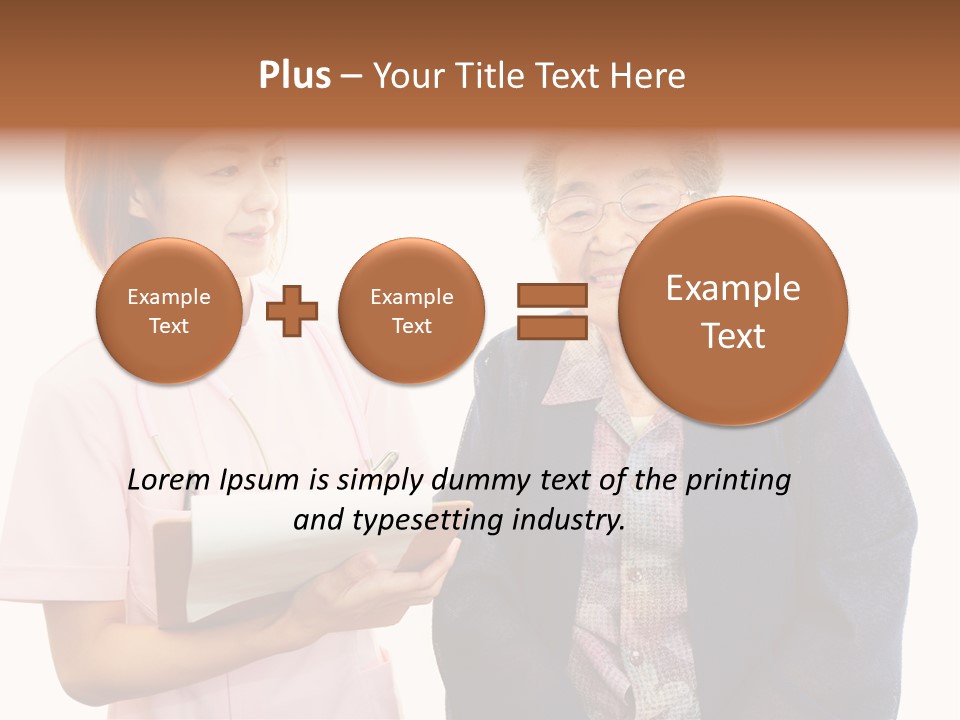 Plus – Your Title Text Here

Example Text

Example Text

Example Text

Lorem Ipsum is simply dummy text of the printing and typesetting industry.